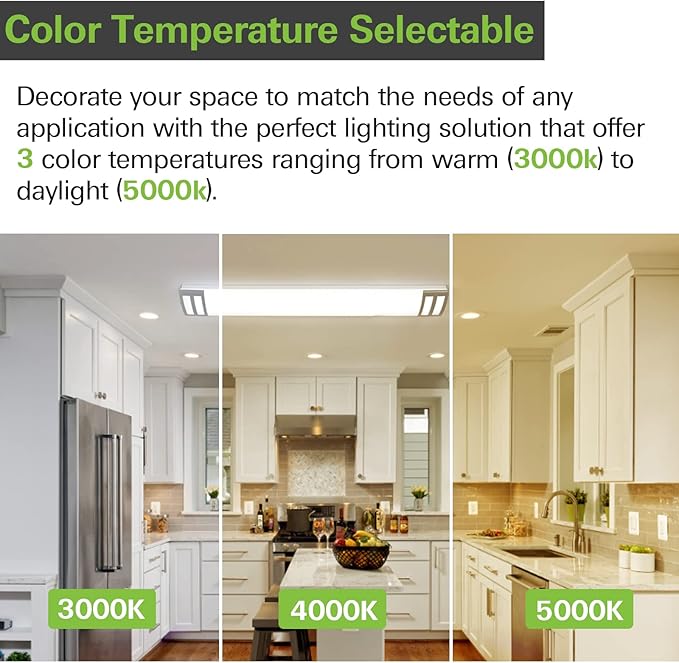 Color Temperature Selectable

Decorate your space to match the needs of any application with the perfect lighting solution that offer 3 color temperatures ranging from warm (3000k) to daylight (5000k).

3000K

4000K

5000K